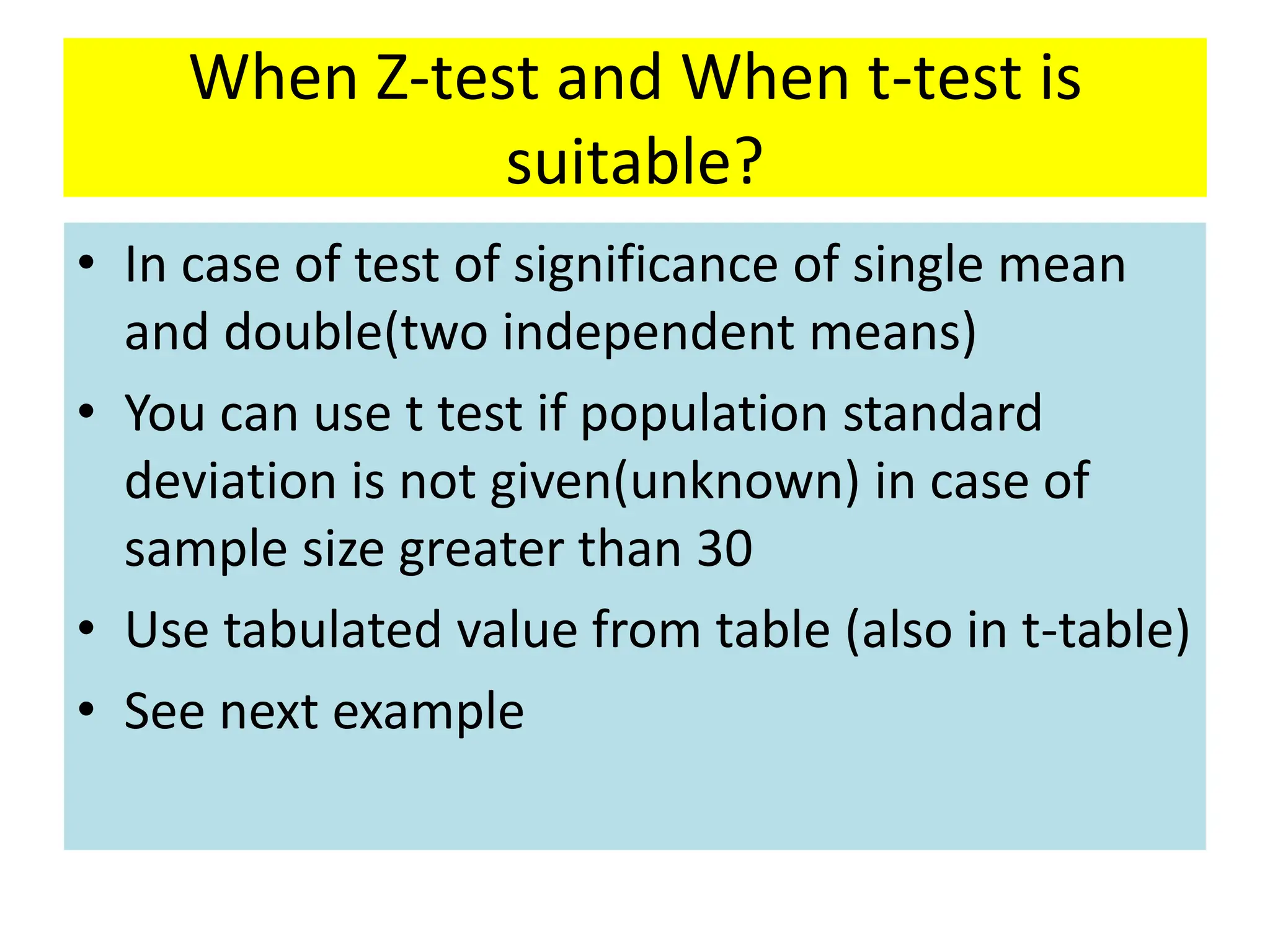 When Z-test and When t-test is suitable?

• In case of test of significance of single mean and double(two independent means)
• You can use t test if population standard deviation is not given(unknown) in case of sample size greater than 30
• Use tabulated value from table (also in t-table)
• See next example